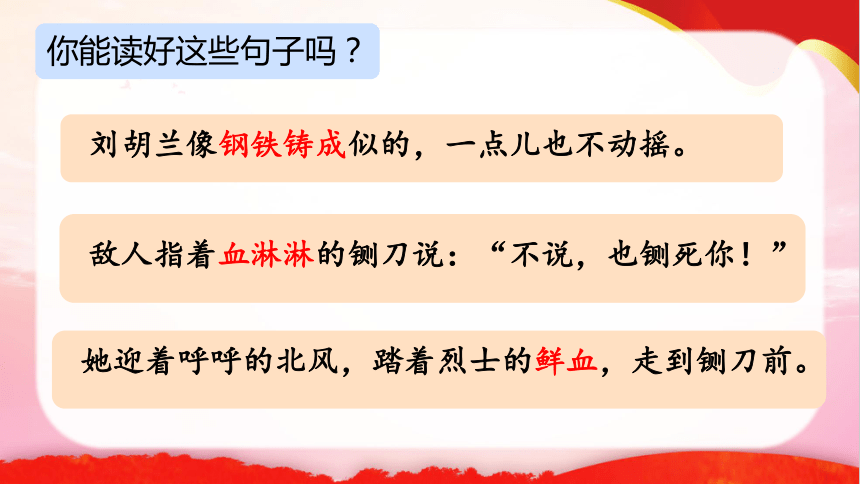 你能读好这些句子吗？

刘胡兰像钢铁铸成似的，一点儿也不动摇。

敌人指着血淋淋的铡刀说：“不说，也铡死你！”

她迎着呼呼的北风，踏着烈士的鲜血，走到铡刀前。